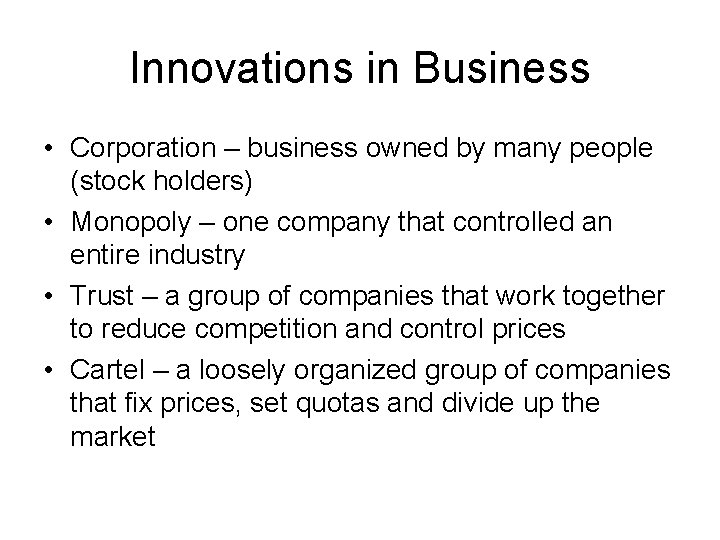 Innovations in Business

• Corporation – business owned by many people (stock holders)
• Monopoly – one company that controlled an entire industry
• Trust – a group of companies that work together to reduce competition and control prices
• Cartel – a loosely organized group of companies that fix prices, set quotas and divide up the market